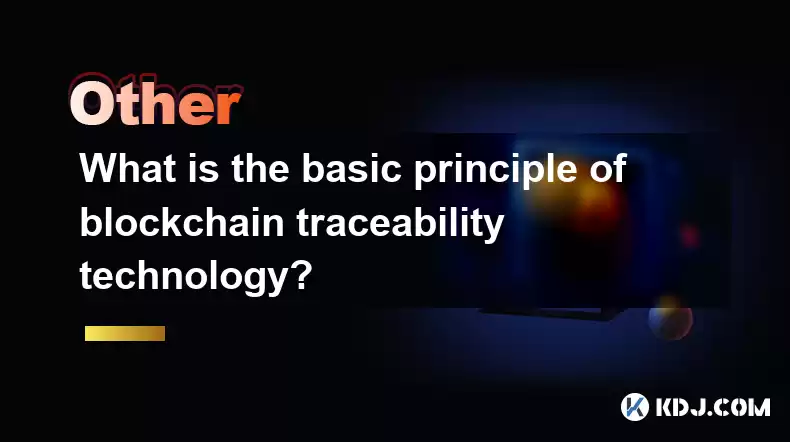 Other

What is the basic principle of blockchain traceability technology?

KDJ.COM